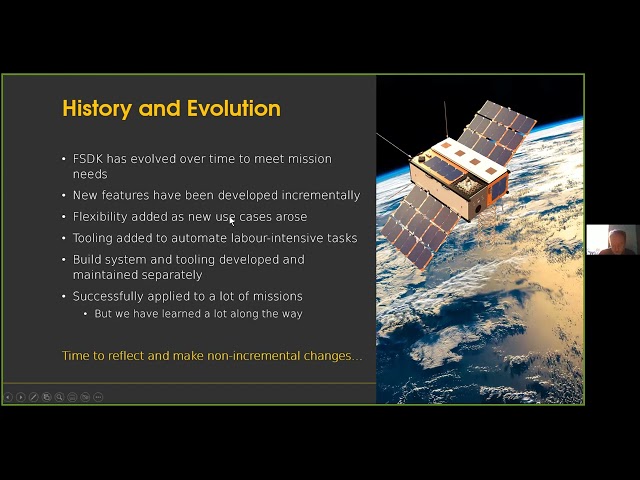 History and Evolution

• FSDK has evolved over time to meet mission needs
• New features have been developed incrementally
• Flexibility added as new use cases arose
• Tooling added to automate labour-intensive tasks
• Build system and tooling developed and maintained separately
• Successfully applied to a lot of missions
• But we have learned a lot along the way

Time to reflect and make non-incremental changes...